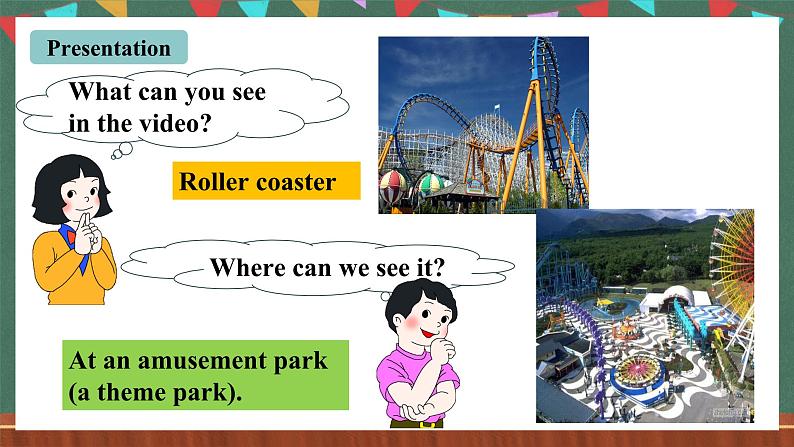 Presentation

What can you see in the video?

Roller coaster

Where can we see it?

At an amusement park (a theme park).